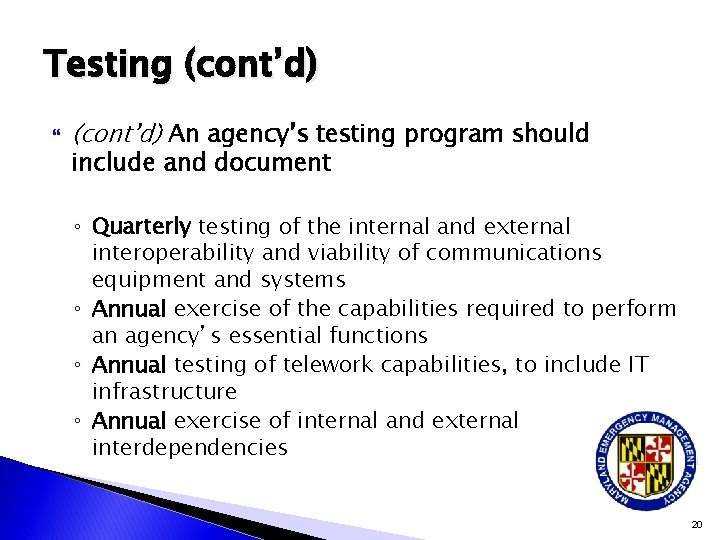 Testing (cont'd)

(cont'd) An agency's testing program should include and document

◦ Quarterly testing of the internal and external interoperability and viability of communications equipment and systems
◦ Annual exercise of the capabilities required to perform an agency's essential functions
◦ Annual testing of telework capabilities, to include IT infrastructure
◦ Annual exercise of internal and external interdependencies

MARYLAND EMERGENCY MANAGEMENT AGENCY

20